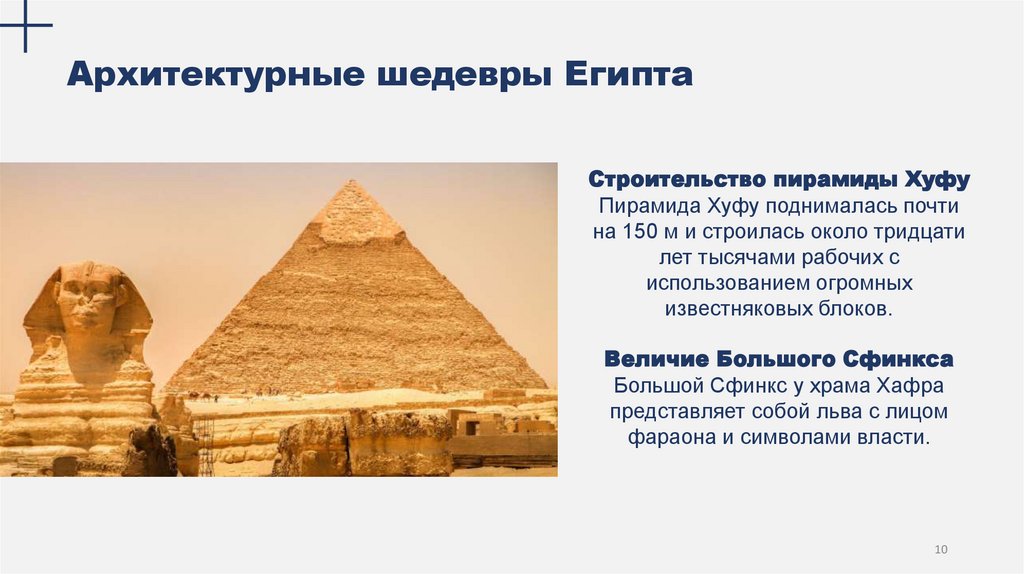 Архитектурные шедевры Египта

Строительство пирамиды Хуфу
Пирамида Хуфу поднималась почти на 150 м и строилась около тридцати лет тысячами рабочих с использованием огромных известняковых блоков.

Величие Большого Сфинкса
Большой Сфинкс у храма Хафра представляет собой льва с лицом фараона и символами власти.

10